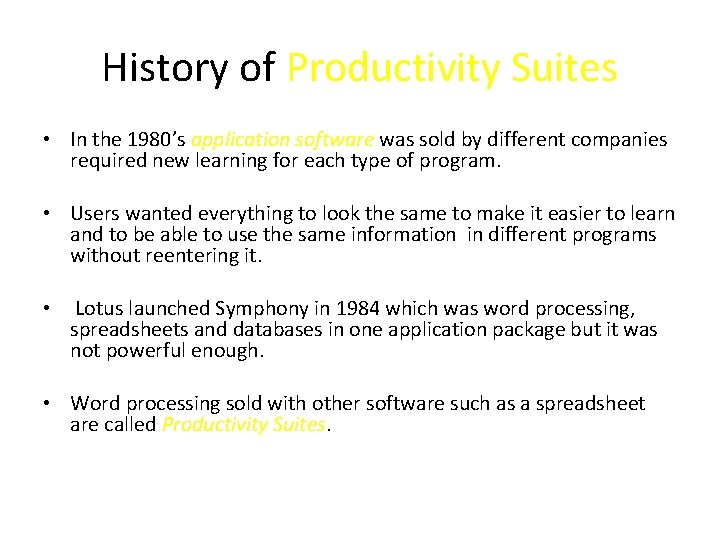 History of Productivity Suites

• In the 1980's application software was sold by different companies required new learning for each type of program.

• Users wanted everything to look the same to make it easier to learn and to be able to use the same information in different programs without reentering it.

• Lotus launched Symphony in 1984 which was word processing, spreadsheets and databases in one application package but it was not powerful enough.

• Word processing sold with other software such as a spreadsheet are called Productivity Suites.